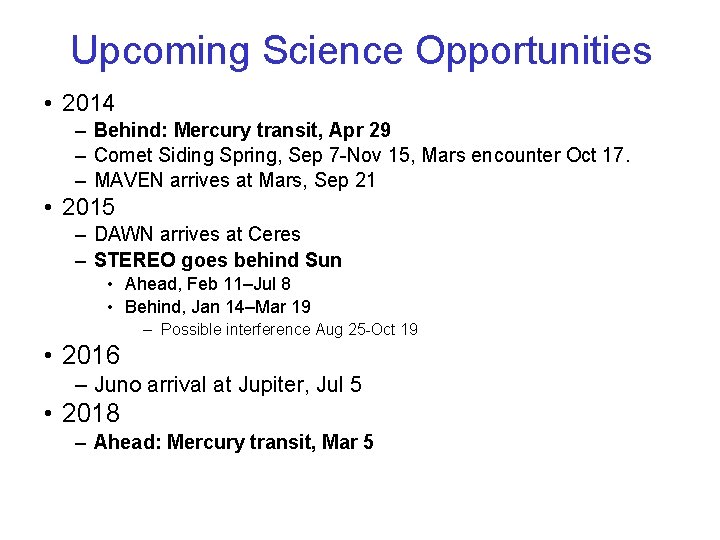 Upcoming Science Opportunities

• 2014
– Behind: Mercury transit, Apr 29
– Comet Siding Spring, Sep 7-Nov 15, Mars encounter Oct 17.
– MAVEN arrives at Mars, Sep 21
• 2015
– DAWN arrives at Ceres
– STEREO goes behind Sun
• Ahead, Feb 11–Jul 8
• Behind, Jan 14–Mar 19
– Possible interference Aug 25-Oct 19
• 2016
– Juno arrival at Jupiter, Jul 5
• 2018
– Ahead: Mercury transit, Mar 5